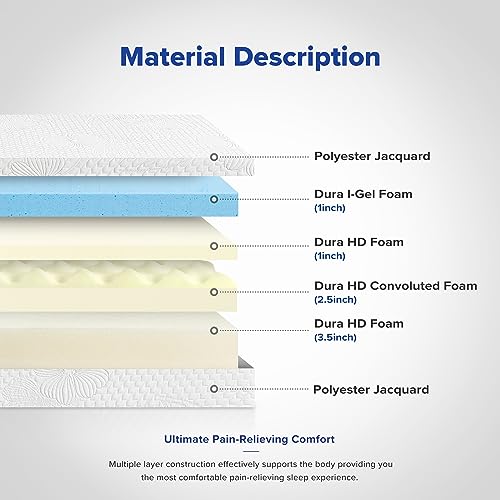 Material Description

Polyester Jacquard

Dura I-Gel Foam
(1inch)

Dura HD Foam
(1inch)

Dura HD Convoluted Foam
(2.5inch)

Dura HD Foam
(3.5inch)

Polyester Jacquard

Ultimate Pain-Relieving Comfort

Multiple layer construction effectively supports the body providing you the most comfortable pain-relieving sleep experience.